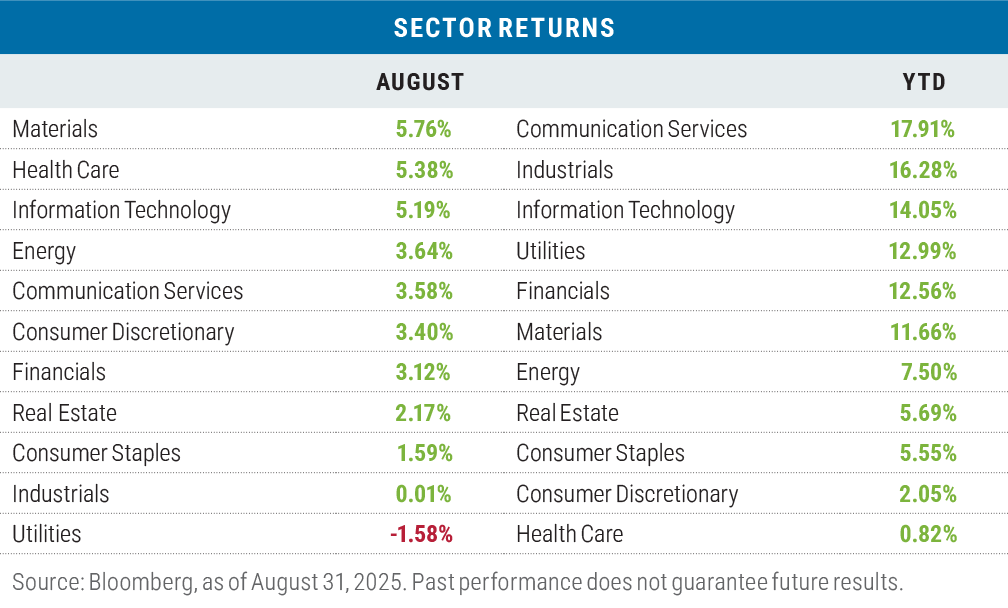 SECTOR RETURNS

| | AUGUST | | YTD |
|---|---|---|---|
| Materials | 5.76% | Communication Services | 17.91% |
| Health Care | 5.38% | Industrials | 16.28% |
| Information Technology | 5.19% | Information Technology | 14.05% |
| Energy | 3.64% | Utilities | 12.99% |
| Communication Services | 3.58% | Financials | 12.56% |
| Consumer Discretionary | 3.40% | Materials | 11.66% |
| Financials | 3.12% | Energy | 7.50% |
| Real Estate | 2.17% | Real Estate | 5.69% |
| Consumer Staples | 1.59% | Consumer Staples | 5.55% |
| Industrials | 0.01% | Consumer Discretionary | 2.05% |
| Utilities | -1.58% | Health Care | 0.82% |

Source: Bloomberg, as of August 31, 2025. Past performance does not guarantee future results.